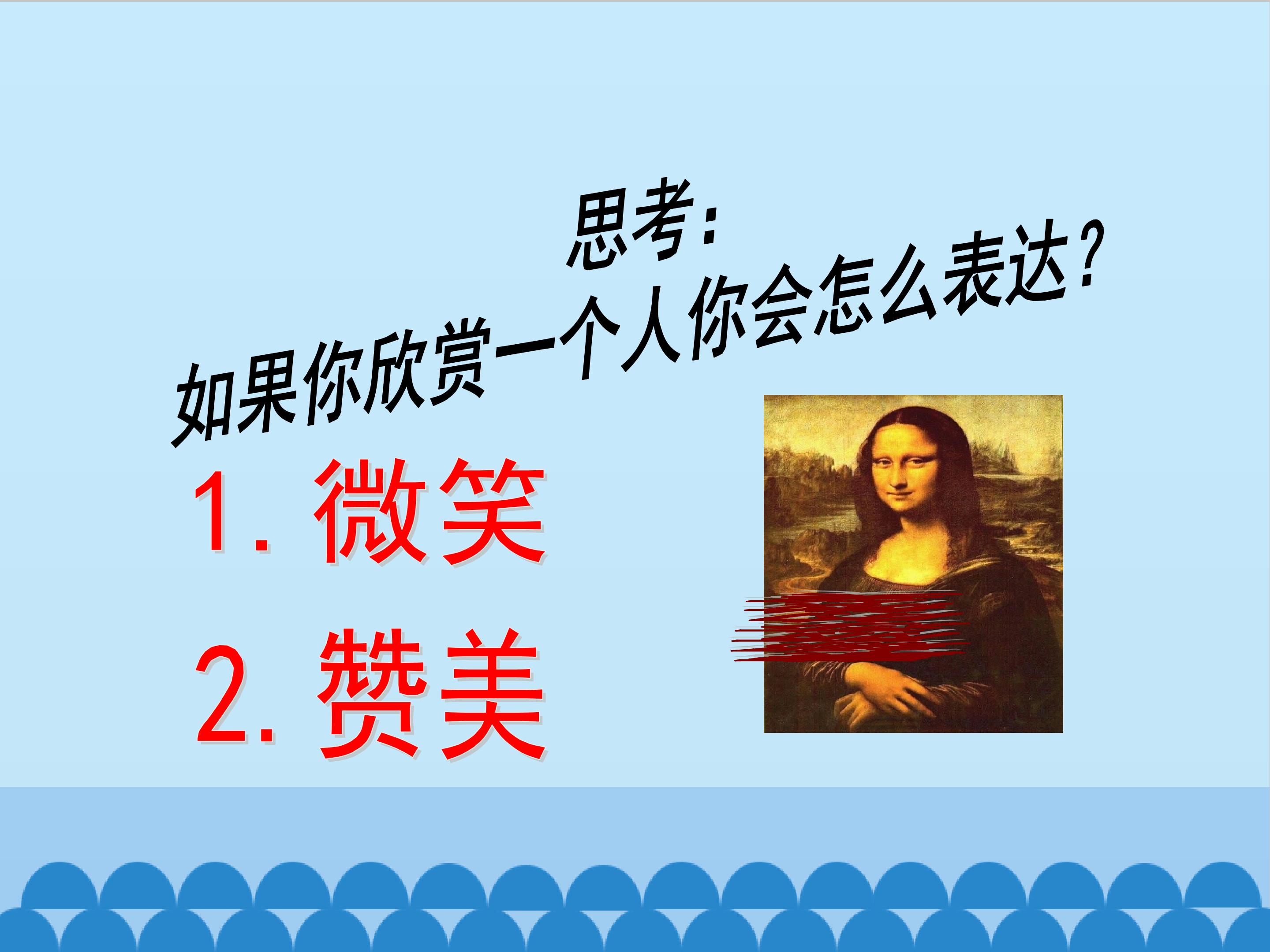 思考:
如果你欣赏一个人你会怎么表达?

1. 微笑

2. 赞美